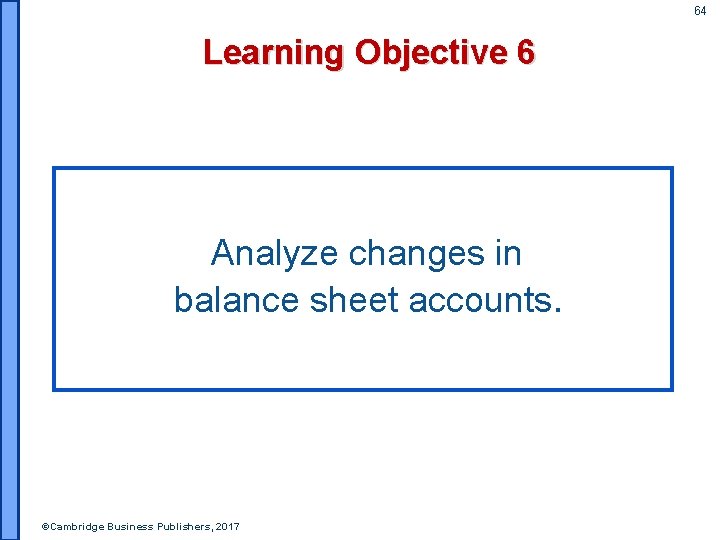 64

Learning Objective 6

Analyze changes in balance sheet accounts.

©Cambridge Business Publishers, 2017